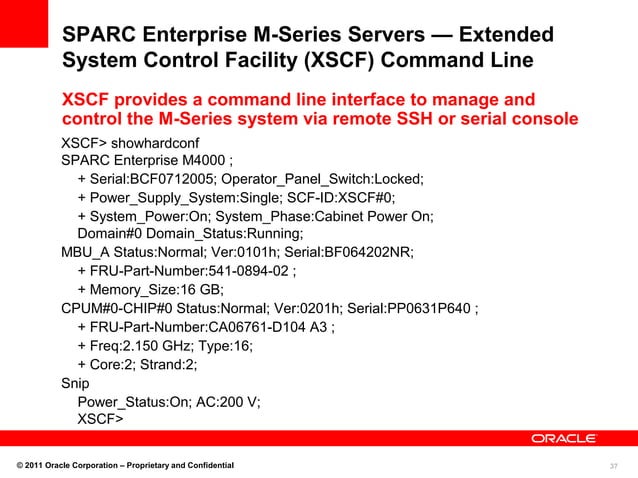 SPARC Enterprise M-Series Servers — Extended System Control Facility (XSCF) Command Line

XSCF provides a command line interface to manage and control the M-Series system via remote SSH or serial console

XSCF> showhardconf
SPARC Enterprise M4000 ;
+ Serial:BCF0712005; Operator_Panel_Switch:Locked;
+ Power_Supply_System:Single; SCF-ID:XSCF#0;
+ System_Power:On; System_Phase:Cabinet Power On;
Domain#0 Domain_Status:Running;
MBU_A Status:Normal; Ver:0101h; Serial:BF064202NR;
+ FRU-Part-Number:541-0894-02 ;
+ Memory_Size:16 GB;
CPUM#0-CHIP#0 Status:Normal; Ver:0201h; Serial:PP0631P640 ;
+ FRU-Part-Number:CA06761-D104 A3 ;
+ Freq:2.150 GHz; Type:16;
+ Core:2; Strand:2;
Snip
Power_Status:On; AC:200 V;
XSCF>

ORACLE

© 2011 Oracle Corporation – Proprietary and Confidential

37